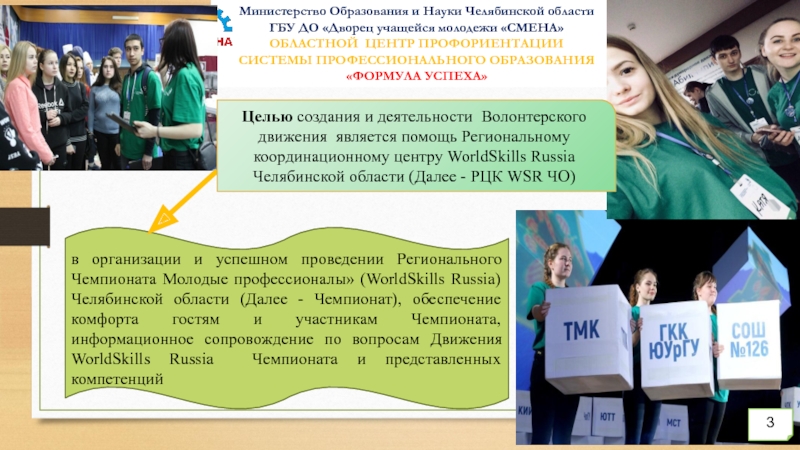 Министерство Образования и Науки Челябинской области
ГБУ ДО «Дворец учащейся молодежи «СМЕНА»
ОБЛАСТНОЙ ЦЕНТР ПРОФОРИЕНТАЦИИ
СИСТЕМЫ ПРОФЕССИОНАЛЬНОГО ОБРАЗОВАНИЯ
«ФОРМУЛА УСПЕХА»

Целью создания и деятельности Волонтерского движения является помощь Региональному координационному центру WorldSkills Russia Челябинской области (Далее - РЦК WSR ЧО)

в организации и успешном проведении Регионального Чемпионата Молодые профессионалы» (WorldSkills Russia) Челябинской области (Далее - Чемпионат), обеспечение комфорта гостям и участникам Чемпионата, информационное сопровождение по вопросам Движения WorldSkills Russia Чемпионата и представленных компетенций

ТМК
ГКК ЮУрГУ
СОШ №126
ЮТТ
МСТ

3